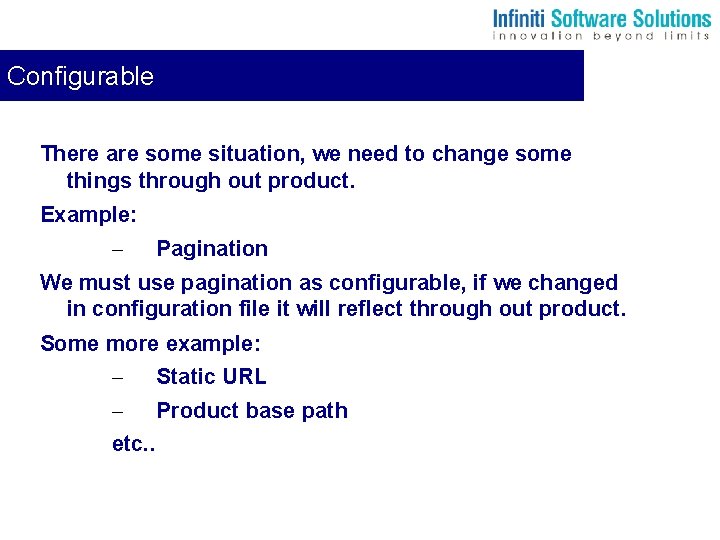 Infiniti Software Solutions
innovation beyond limits

Configurable

There are some situation, we need to change some things through out product.

Example:

– Pagination

We must use pagination as configurable, if we changed in configuration file it will reflect through out product.

Some more example:

– Static URL

– Product base path

etc..